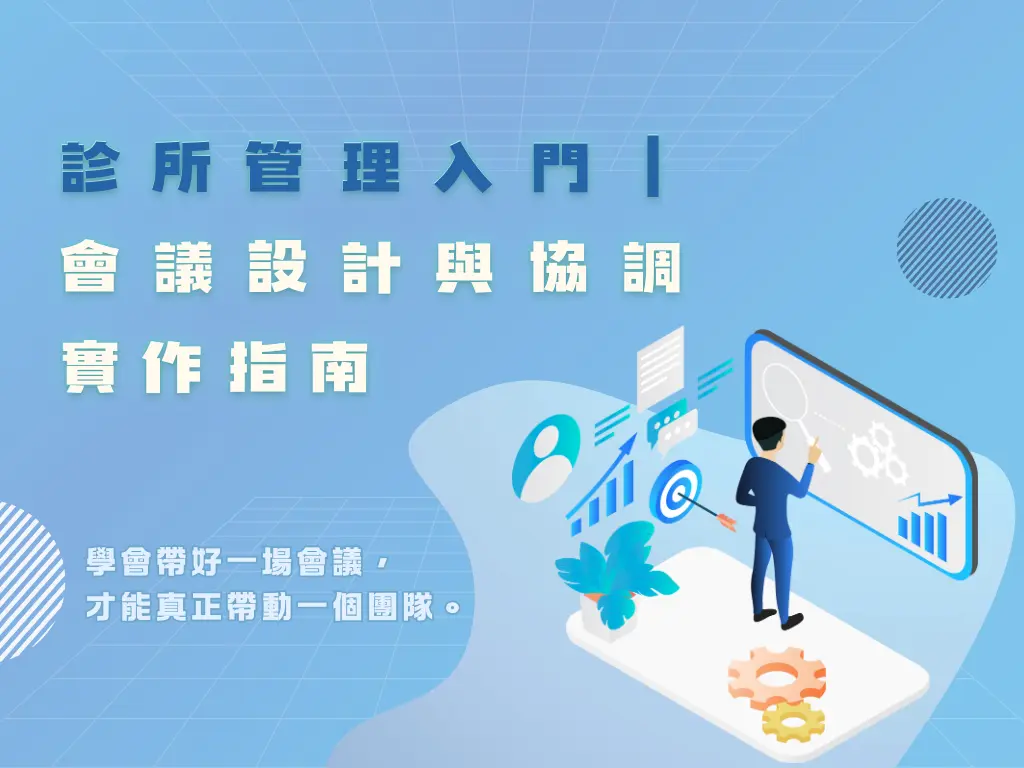 診所管理入門｜
會議設計與協調
實作指南

學會帶好一場會議，
才能真正帶動一個團隊。